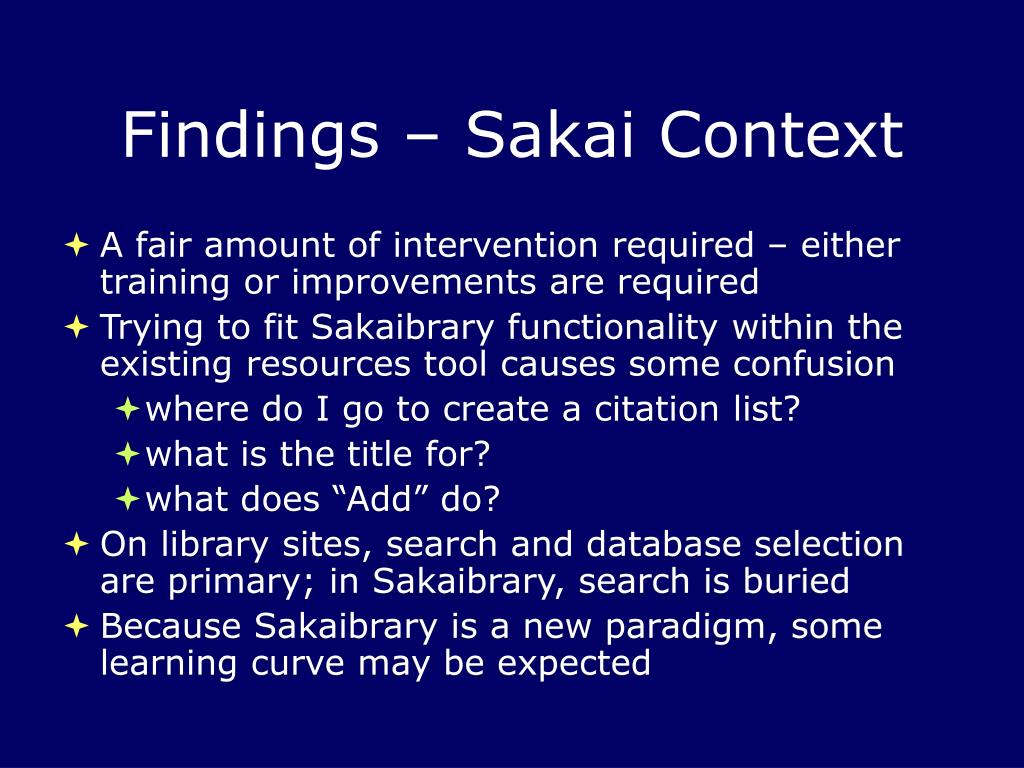 Findings – Sakai Context

A fair amount of intervention required – either training or improvements are required

Trying to fit Sakaibrary functionality within the existing resources tool causes some confusion

where do I go to create a citation list?

what is the title for?

what does “Add” do?

On library sites, search and database selection are primary; in Sakaibrary, search is buried

Because Sakaibrary is a new paradigm, some learning curve may be expected